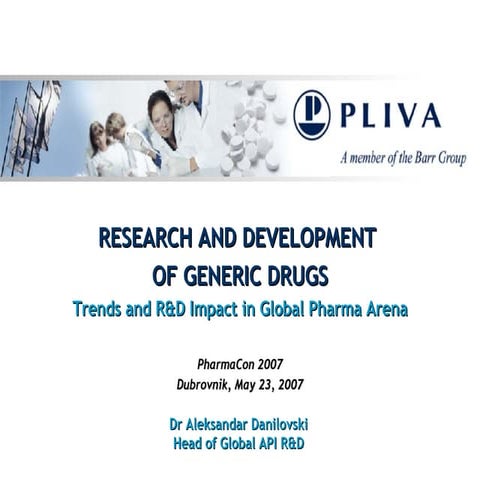 PLIVA
A member of the Barr Group

RESEARCH AND DEVELOPMENT OF GENERIC DRUGS
Trends and R&D Impact in Global Pharma Arena

PharmaCon 2007
Dubrovnik, May 23, 2007

Dr Aleksandar Danilovski
Head of Global API R&D